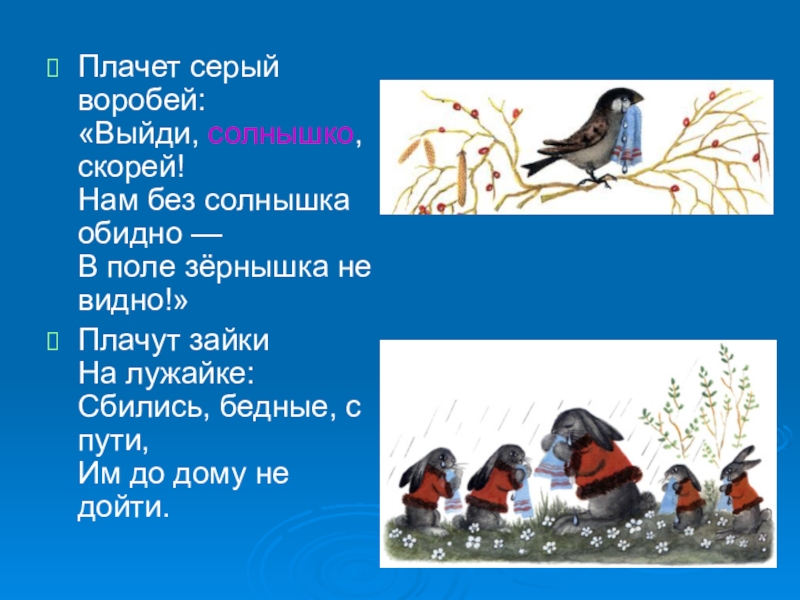 Плачет серый воробей:
«Выйди, солнышко, скорей!
Нам без солнышка обидно —
В поле зёрнышка не видно!»

Плачут зайки
На лужайке:
Сбились, бедные, с пути,
Им до дому не дойти.